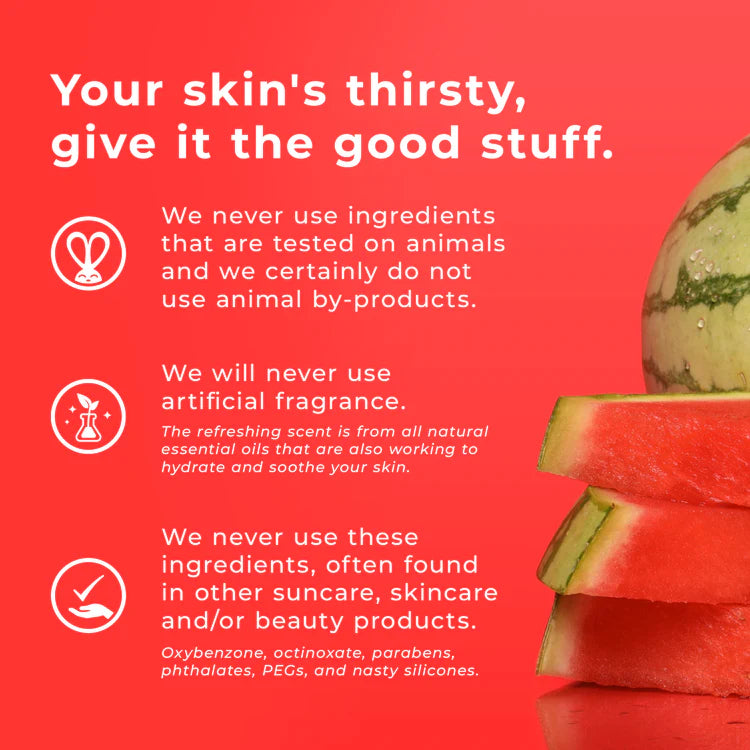 Your skin's thirsty, give it the good stuff.

We never use ingredients that are tested on animals and we certainly do not use animal by-products.

We will never use artificial fragrance.

The refreshing scent is from all natural essential oils that are also working to hydrate and soothe your skin.

We never use these ingredients, often found in other suncare, skincare and/or beauty products.

Oxybenzone, octinoxate, parabens, phthalates, PEGs, and nasty silicones.